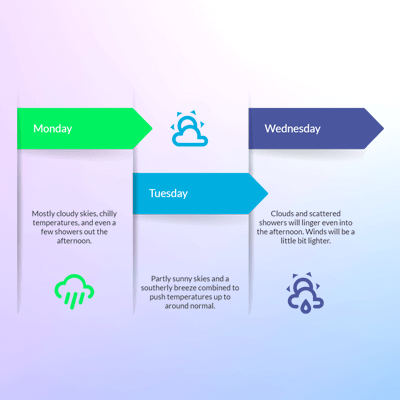 Monday

Mostly cloudy skies, chilly temperatures, and even a few showers out the afternoon.

Tuesday

Partly sunny skies and a southerly breeze combined to push temperatures up to around normal.

Wednesday

Clouds and scattered showers will linger even into the afternoon. Winds will be a little bit lighter.